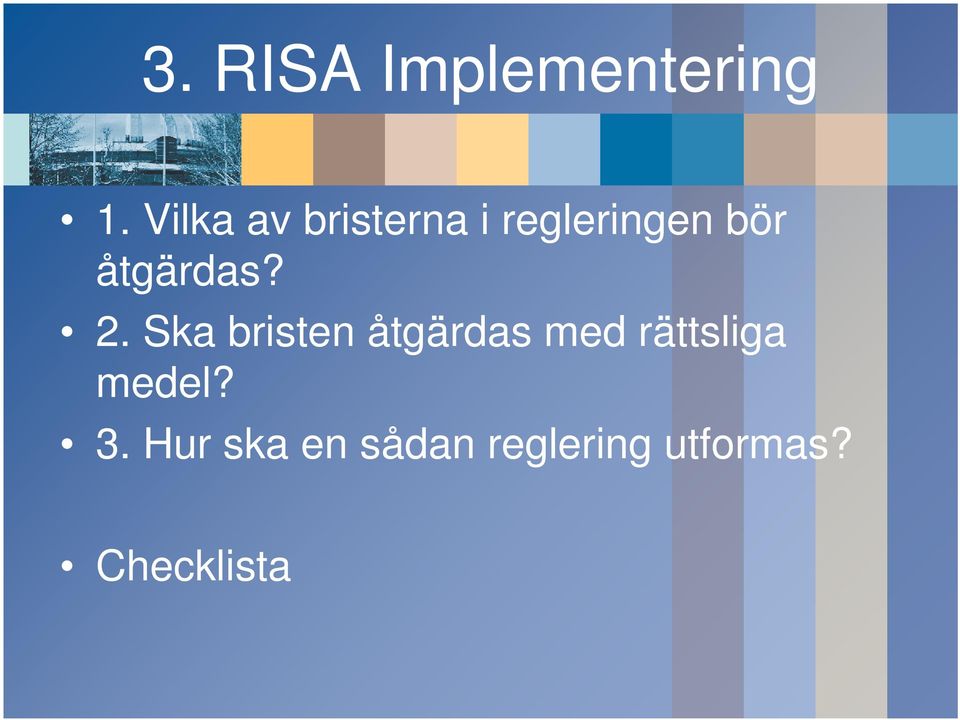 3. RISA Implementering

• 1. Vilka av bristerna i regleringen bör åtgärdas?
• 2. Ska bristen åtgärdas med rättsliga medel?
• 3. Hur ska en sådan reglering utformas?

• Checklista